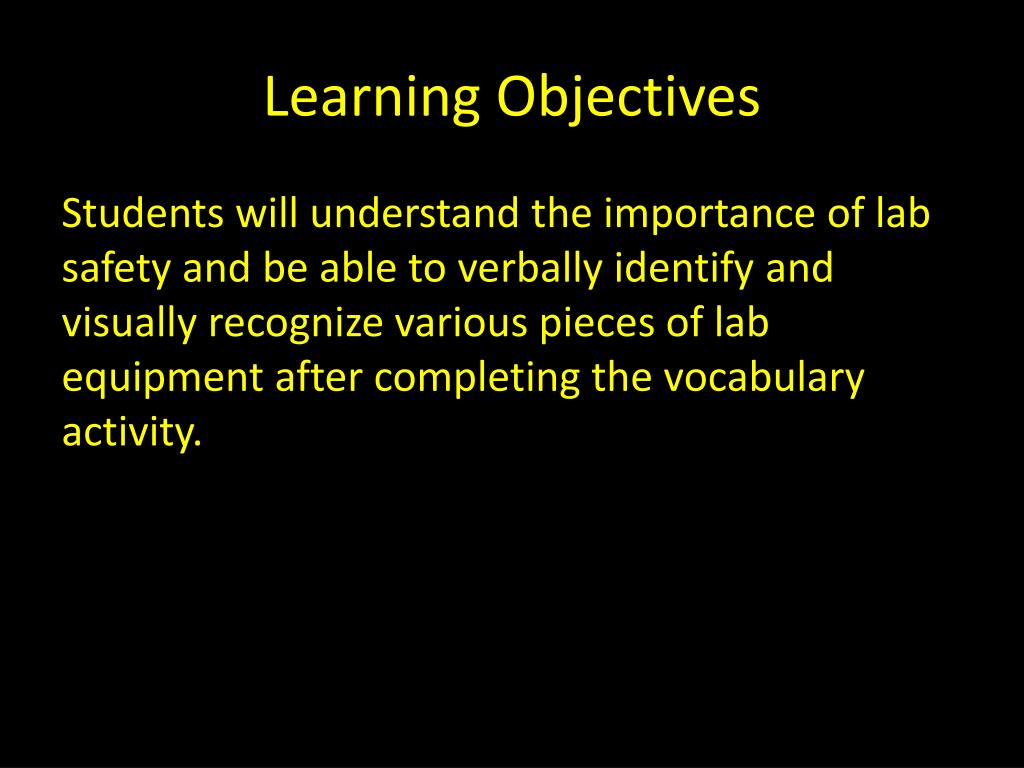 Learning Objectives

Students will understand the importance of lab safety and be able to verbally identify and visually recognize various pieces of lab equipment after completing the vocabulary activity.